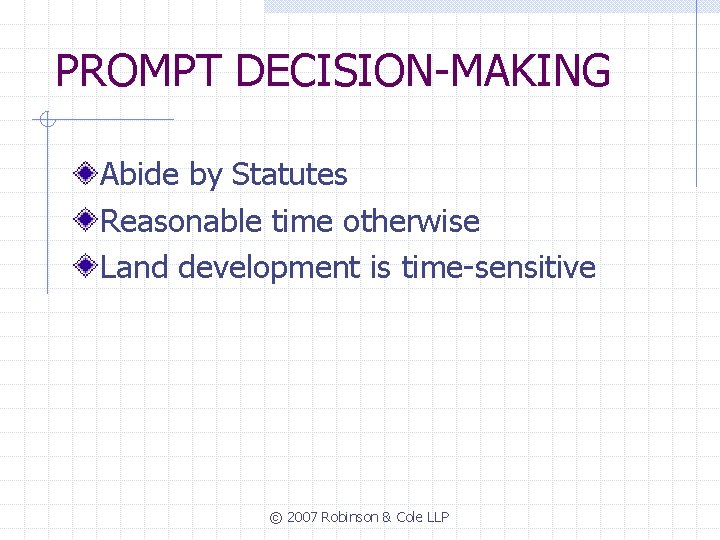 PROMPT DECISION-MAKING

Abide by Statutes
Reasonable time otherwise
Land development is time-sensitive

© 2007 Robinson & Cole LLP